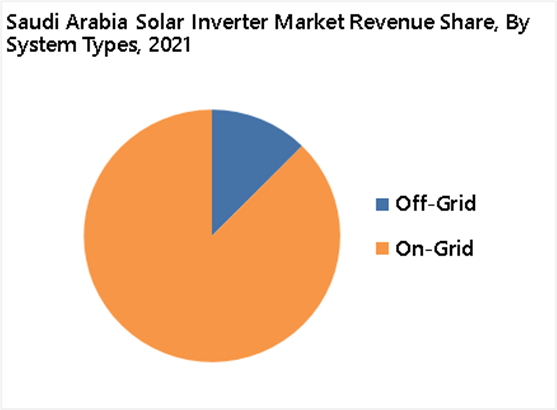 Saudi Arabia Solar Inverter Market Revenue Share, By System Types, 2021

Off-Grid
On-Grid